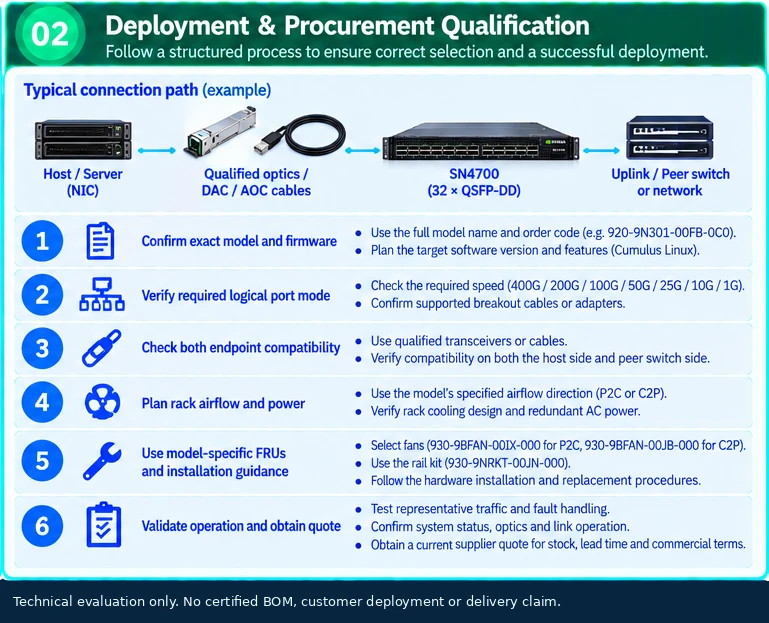 02

Deployment & Procurement Qualification

Follow a structured process to ensure correct selection and a successful deployment.

Typical connection path (example)

Host / Server
(NIC)

Qualified optics /
DAC / AOC cables

SN4700
(32 × QSFP-DD)

Uplink / Peer switch
or network

1

Confirm exact model and firmware

• Use the full model name and order code (e.g. 920-9N301-00FB-0C0).
• Plan the target software version and features (Cumulus Linux).

2

Verify required logical port mode

• Check the required speed (400G / 200G / 100G / 50G / 25G / 10G / 1G).
• Confirm supported breakout cables or adapters.

3

Check both endpoint compatibility

• Use qualified transceivers or cables.
• Verify compatibility on both the host side and peer switch side.

4

Plan rack airflow and power

• Use the model's specified airflow direction (P2C or C2P).
• Verify rack cooling design and redundant AC power.

5

Use model-specific FRUs
and installation guidance

• Select fans (930-9BFAN-00IX-000 for P2C, 930-9BFAN-00JB-000 for C2P).
• Use the rail kit (930-9NRKT-00JN-000).
• Follow the hardware installation and replacement procedures.

6

Validate operation and obtain quote

• Test representative traffic and fault handling.
• Confirm system status, optics and link operation.
• Obtain a current supplier quote for stock, lead time and commercial terms.

Technical evaluation only. No certified BOM, customer deployment or delivery claim.